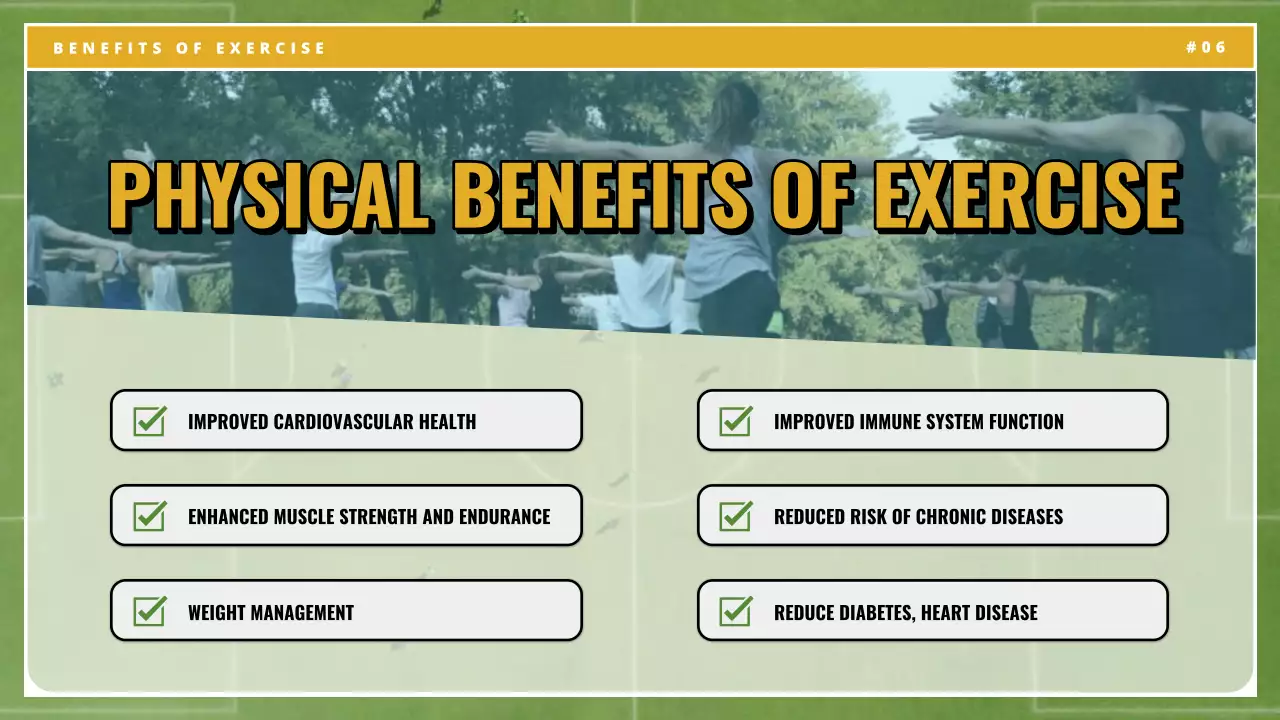 BENEFITS OF EXERCISE

#06

PHYSICAL BENEFITS OF EXERCISE

IMPROVED CARDIOVASCULAR HEALTH

ENHANCED MUSCLE STRENGTH AND ENDURANCE

WEIGHT MANAGEMENT

IMPROVED IMMUNE SYSTEM FUNCTION

REDUCED RISK OF CHRONIC DISEASES

REDUCE DIABETES, HEART DISEASE